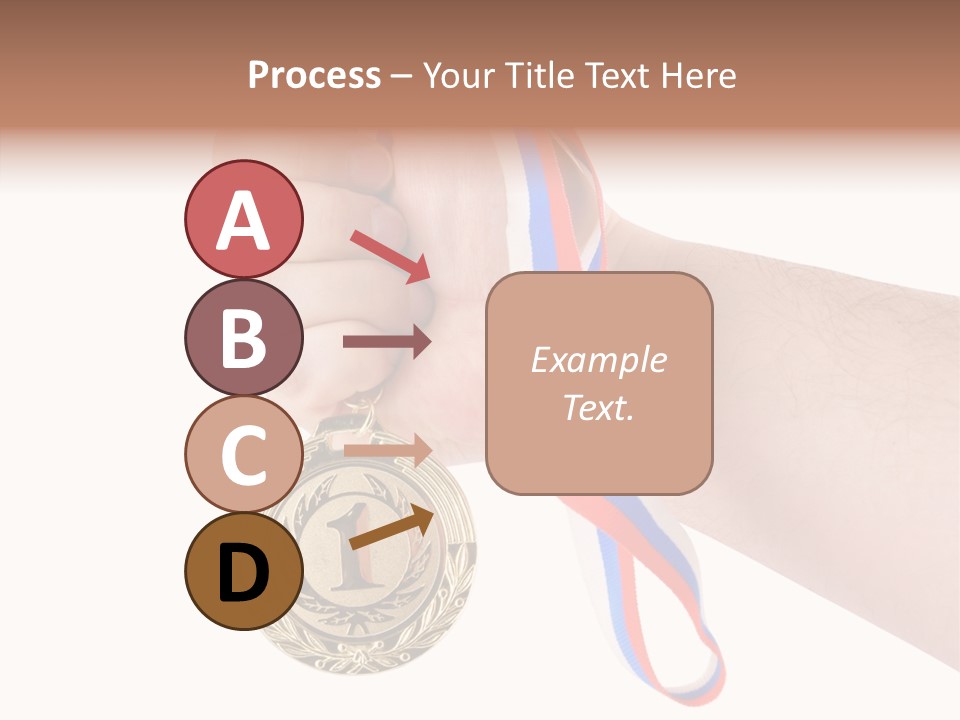 Process – Your Title Text Here

A

B

C

D

Example Text.

1